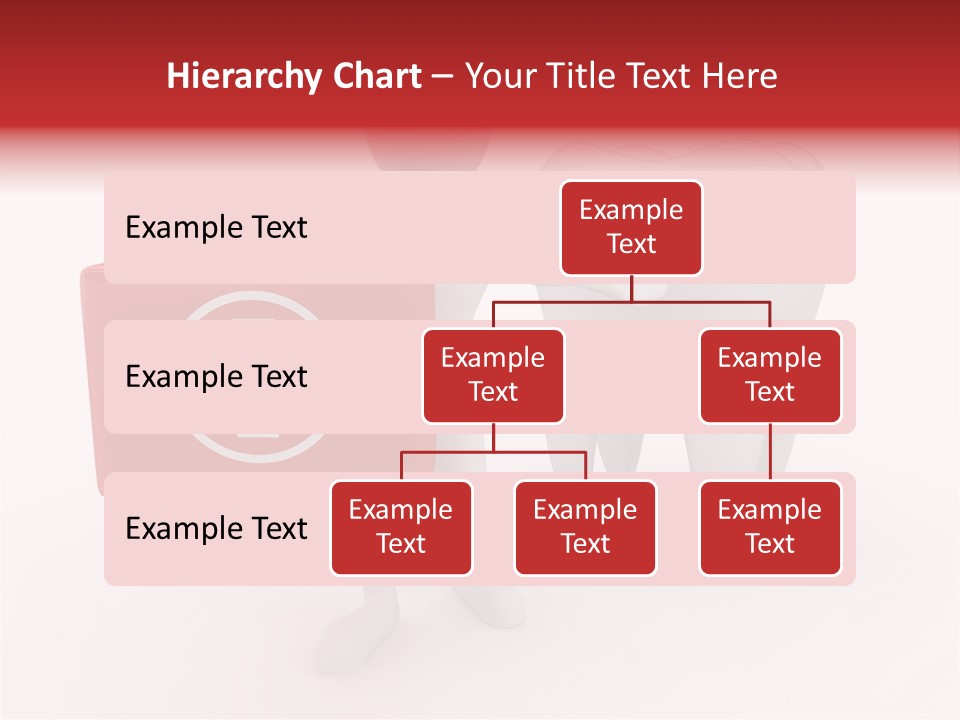 Hierarchy Chart – Your Title Text Here

Example Text

Example Text

Example Text

Example Text

Example Text

Example Text

Example Text

Example Text

Example Text